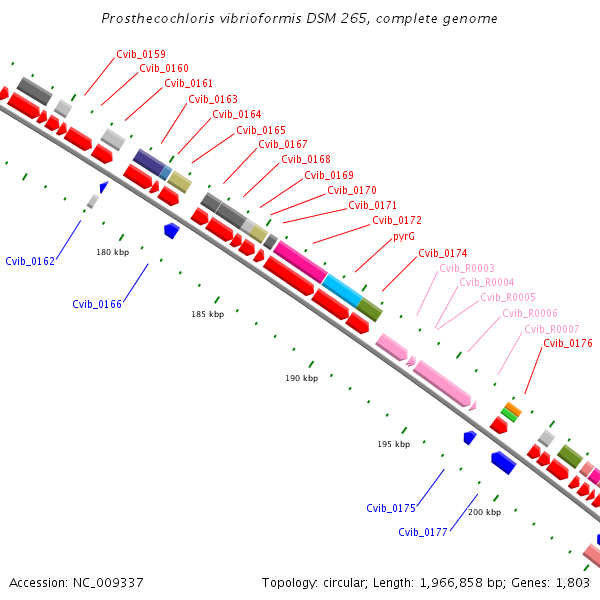 Prosthecochloris vibrioformis DSM 265, complete genome

Cvib_0159
Cvib_0160
Cvib_0161
Cvib_0163
Cvib_0164
Cvib_0165
Cvib_0167
Cvib_0168
Cvib_0169
Cvib_0170
Cvib_0171
Cvib_0172
pyrG
Cvib_0174
Cvib_R0003
Cvib_R0004
Cvib_R0005
Cvib_R0006
Cvib_R0007
Cvib_0176

Cvib_0162
180 kbp
Cvib_0166
185 kbp
190 kbp
195 kbp
Cvib_0175
200 kbp
Cvib_0177

Accession: NC_009337

Topology: circular; Length: 1,966,858 bp; Genes: 1,803